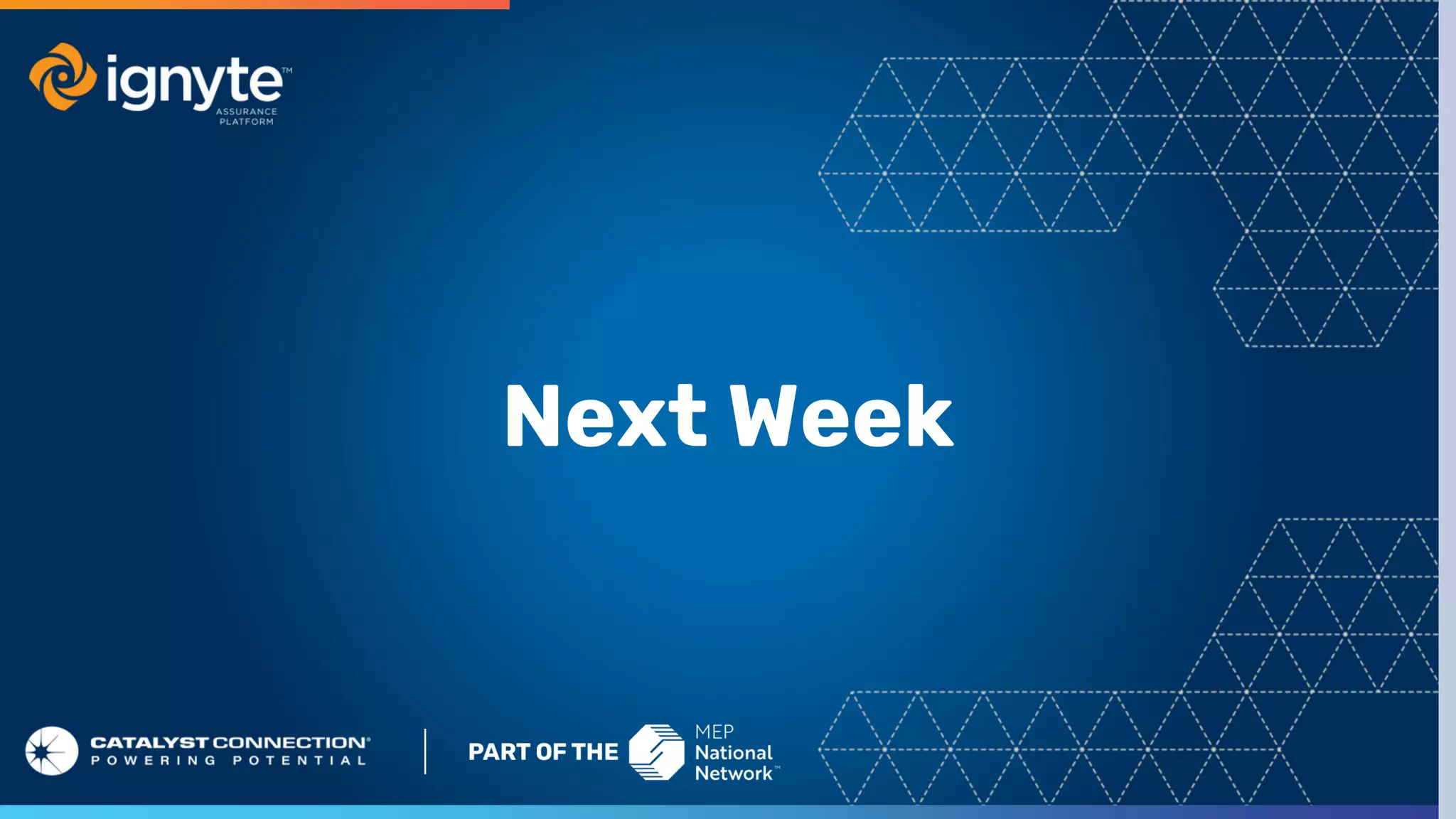 ignyte™
ASSURANCE PLATFORM

Next Week

CATALYST CONNECTION®
POWERING POTENTIAL

PART OF THE MEP National Network™